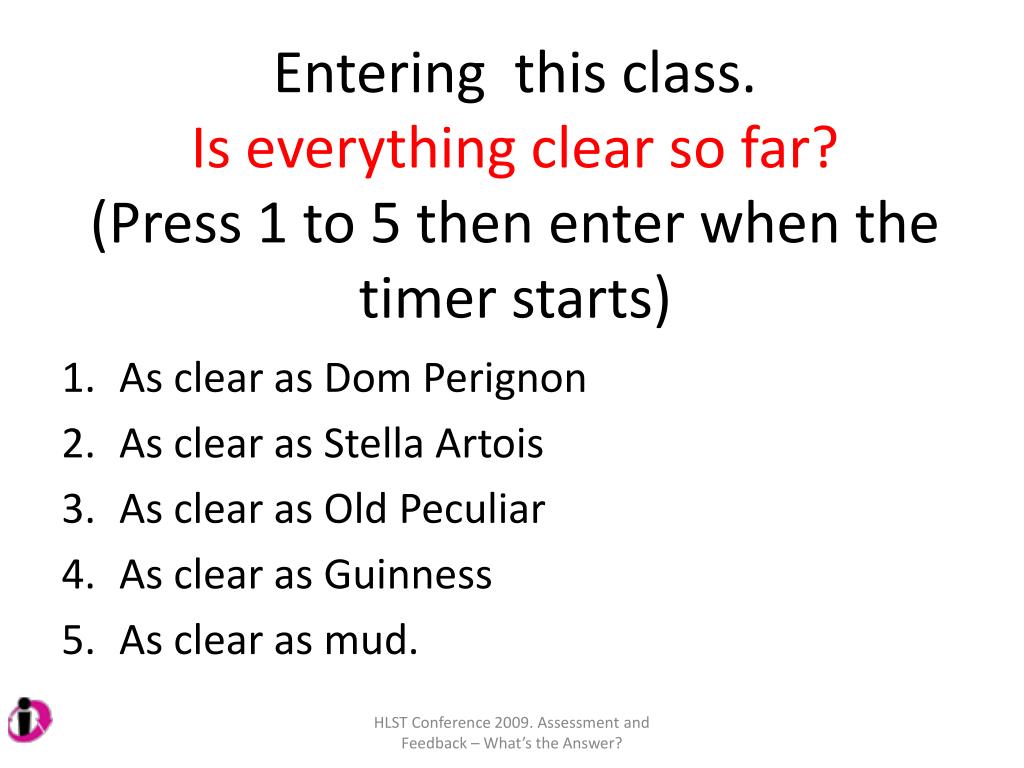 Entering  this class.
Is everything clear so far?
(Press 1 to 5 then enter when the timer starts)

1. As clear as Dom Perignon
2. As clear as Stella Artois
3. As clear as Old Peculiar
4. As clear as Guinness
5. As clear as mud.

HLST Conference 2009. Assessment and Feedback – What's the Answer?